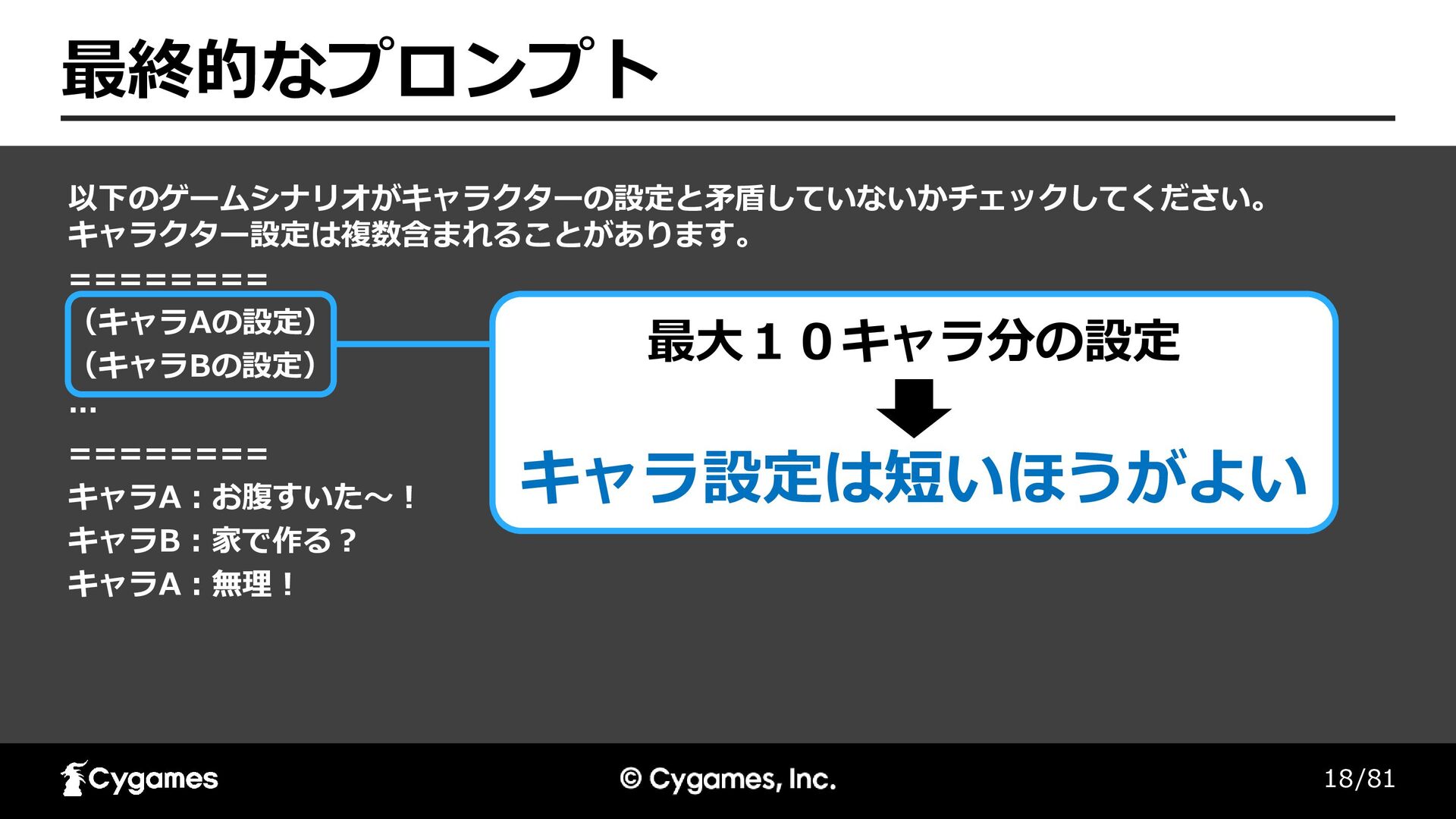 最終的なプロンプト

以下のゲームシナリオがキャラクターの設定と矛盾していないかチェックしてください。
キャラクター設定は複数含まれることがあります。
=========
（キャラAの設定）
（キャラBの設定）
…
=========
キャラA：お腹すいた～！
キャラB：家で作る？
キャラA：無理！

最大１０キャラ分の設定

キャラ設定は短いほうがよい

Cygames

© Cygames, Inc.

18/81